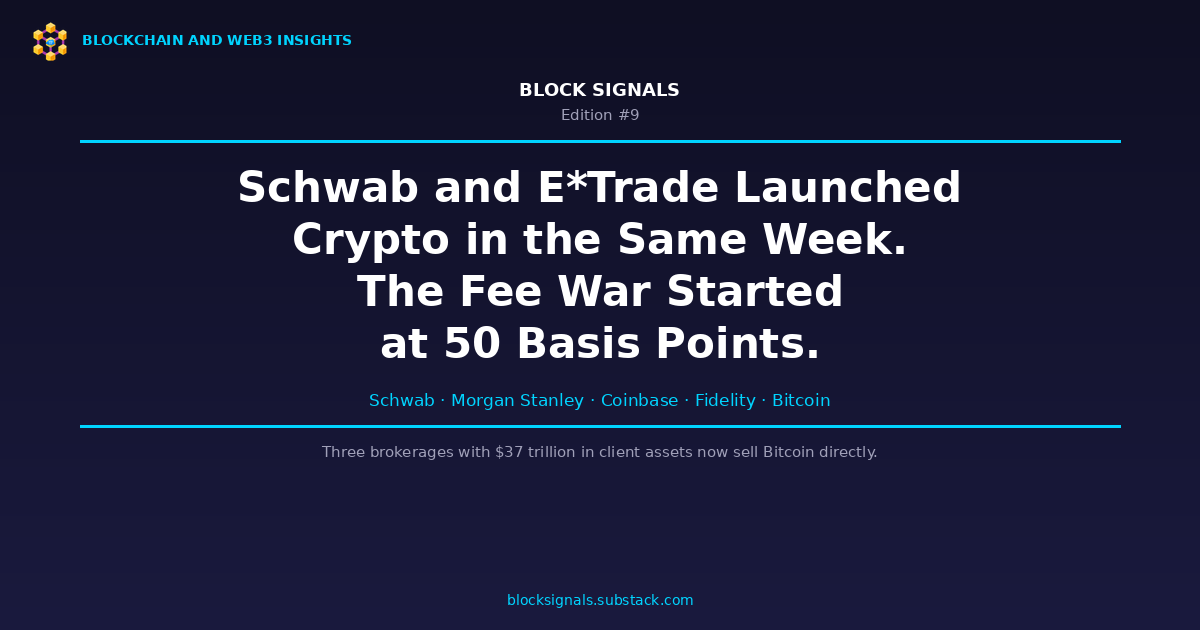 BLOCKCHAIN AND WEB3 INSIGHTS

BLOCK SIGNALS
Edition #9

Schwab and E*Trade Launched Crypto in the Same Week. The Fee War Started at 50 Basis Points.

Schwab · Morgan Stanley · Coinbase · Fidelity · Bitcoin

Three brokerages with $37 trillion in client assets now sell Bitcoin directly.

blocksignals.substack.com